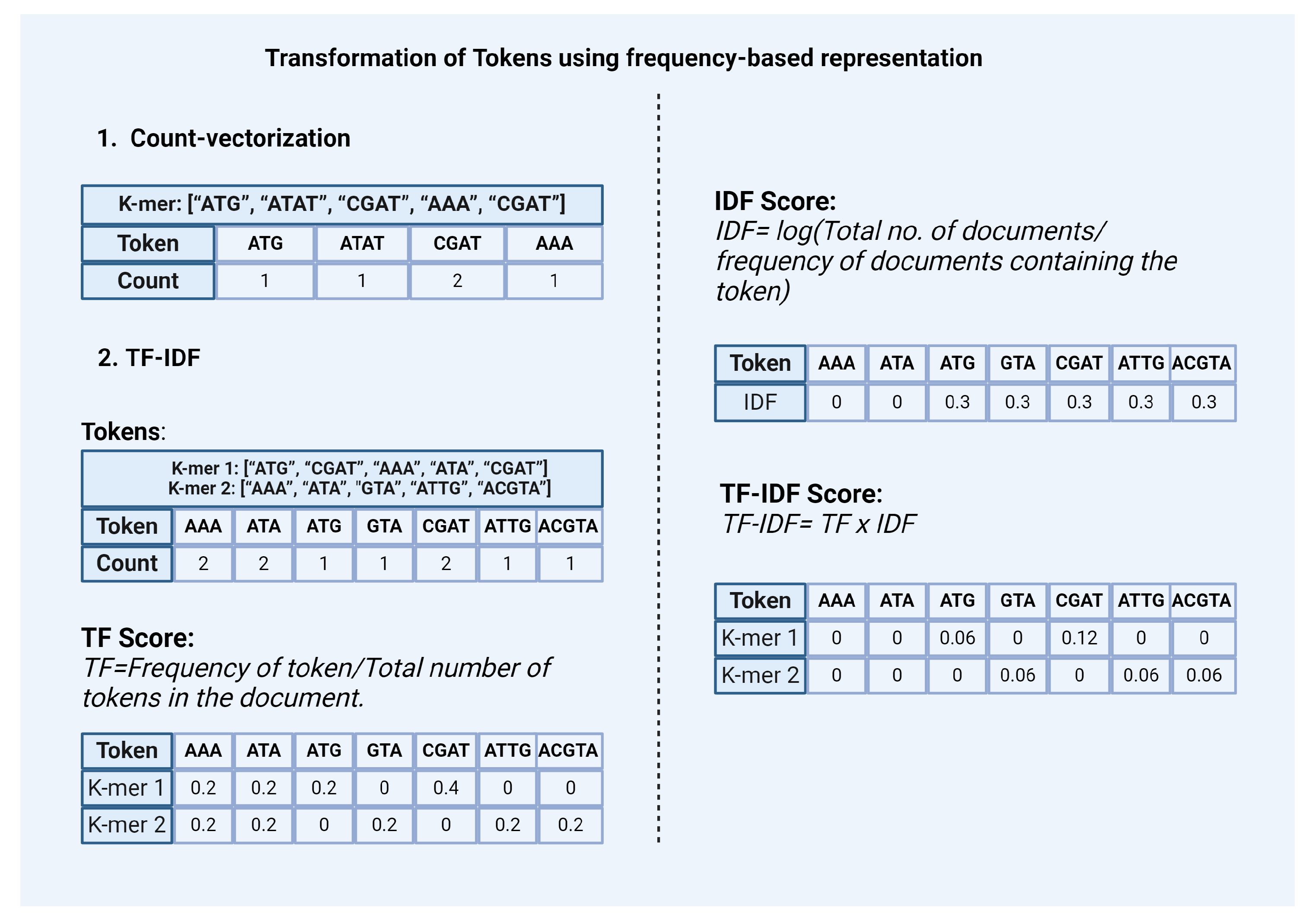 Transformation of Tokens using frequency-based representation

1. Count-vectorization

K-mer: [“ATG”, “ATAT”, “CGAT”, “AAA”, “CGAT”]

| Token | ATG | ATAT | CGAT | AAA |
|---|---|---|---|---|
| Count | 1 | 1 | 2 | 1 |

2. TF-IDF

Tokens:

K-mer 1: [“ATG”, “CGAT”, “AAA”, “ATA”, “CGAT”]
K-mer 2: [“AAA”, “ATA”, "GTA”, “ATTG”, “ACGTA”]

| Token | AAA | ATA | ATG | GTA | CGAT | ATTG | ACGTA |
|---|---|---|---|---|---|---|---|
| Count | 2 | 2 | 1 | 1 | 2 | 1 | 1 |

TF Score:
TF=Frequency of token/Total number of tokens in the document.

| Token | AAA | ATA | ATG | GTA | CGAT | ATTG | ACGTA |
|---|---|---|---|---|---|---|---|
| K-mer 1 | 0.2 | 0.2 | 0.2 | 0 | 0.4 | 0 | 0 |
| K-mer 2 | 0.2 | 0.2 | 0 | 0.2 | 0 | 0.2 | 0.2 |

IDF Score:
IDF= log(Total no. of documents/ frequency of documents containing the token)

| Token | AAA | ATA | ATG | GTA | CGAT | ATTG | ACGTA |
|---|---|---|---|---|---|---|---|
| IDF | 0 | 0 | 0.3 | 0.3 | 0.3 | 0.3 | 0.3 |

TF-IDF Score:
TF-IDF= TF x IDF

| Token | AAA | ATA | ATG | GTA | CGAT | ATTG | ACGTA |
|---|---|---|---|---|---|---|---|
| K-mer 1 | 0 | 0 | 0.06 | 0 | 0.12 | 0 | 0 |
| K-mer 2 | 0 | 0 | 0 | 0.06 | 0 | 0.06 | 0.06 |